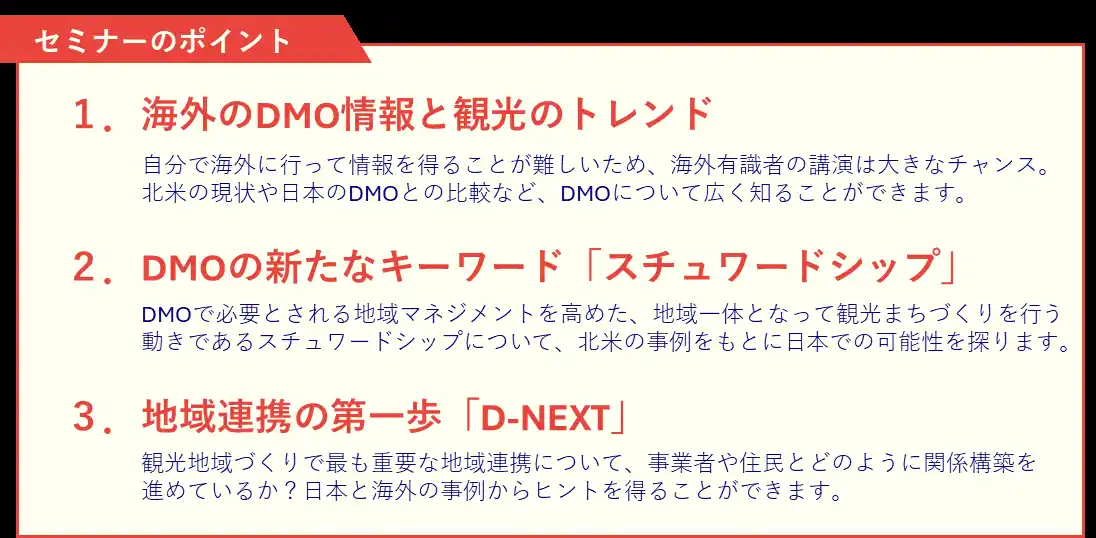 セミナーのポイント

1．海外のDMO情報と観光のトレンド

自分で海外に行って情報を得ることが難しいため、海外有識者の講演は大きなチャンス。北米の現状や日本のDMOとの比較など、DMOについて広く知ることができます。

2．DMOの新たなキーワード「スチュワードシップ」

DMOで必要とされる地域マネジメントを高めた、地域一体となって観光まちづくりを行う動きであるスチュワードシップについて、北米の事例をもとに日本での可能性を探ります。

3．地域連携の第一歩「D-NEXT」

観光地域づくりで最も重要な地域連携について、事業者や住民とどのように関係構築を進めているか？日本と海外の事例からヒントを得ることができます。